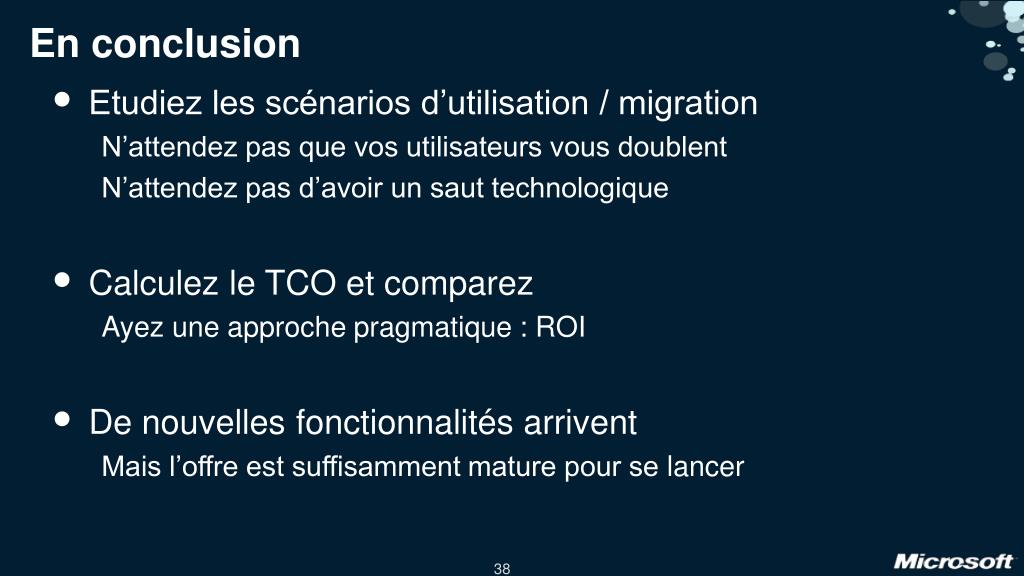 En conclusion

• Etudiez les scénarios d’utilisation / migration

N’attendez pas que vos utilisateurs vous doublent

N’attendez pas d’avoir un saut technologique

• Calculez le TCO et comparez

Ayez une approche pragmatique : ROI

• De nouvelles fonctionnalités arrivent

Mais l’offre est suffisamment mature pour se lancer

38

Microsoft